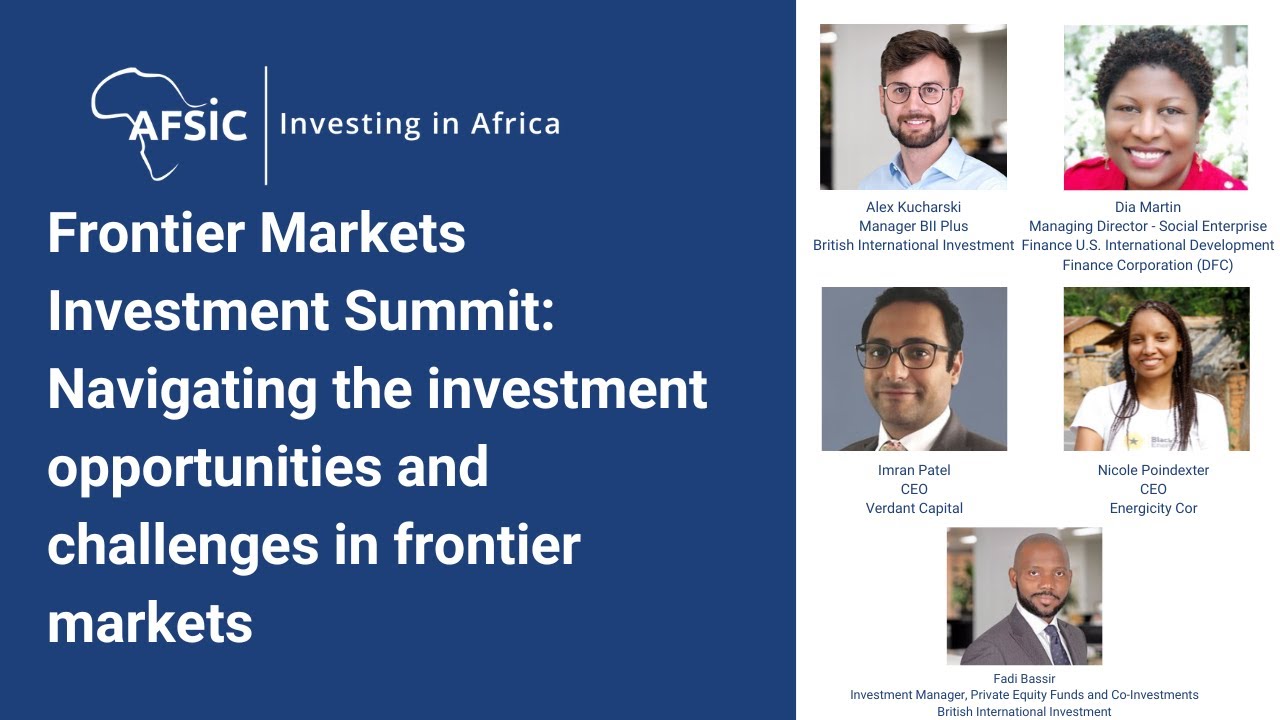 AFSIC | Investing in Africa

Frontier Markets Investment Summit: Navigating the investment opportunities and challenges in frontier markets

Alex Kucharski
Manager BII Plus
British International Investment

Dia Martin
Managing Director - Social Enterprise Finance U.S. International Development Finance Corporation (DFC)

Imran Patel
CEO
Verdant Capital

Nicole Poindexter
CEO
Energicity Cor

Fadi Bassir
Investment Manager, Private Equity Funds and Co-Investments
British International Investment